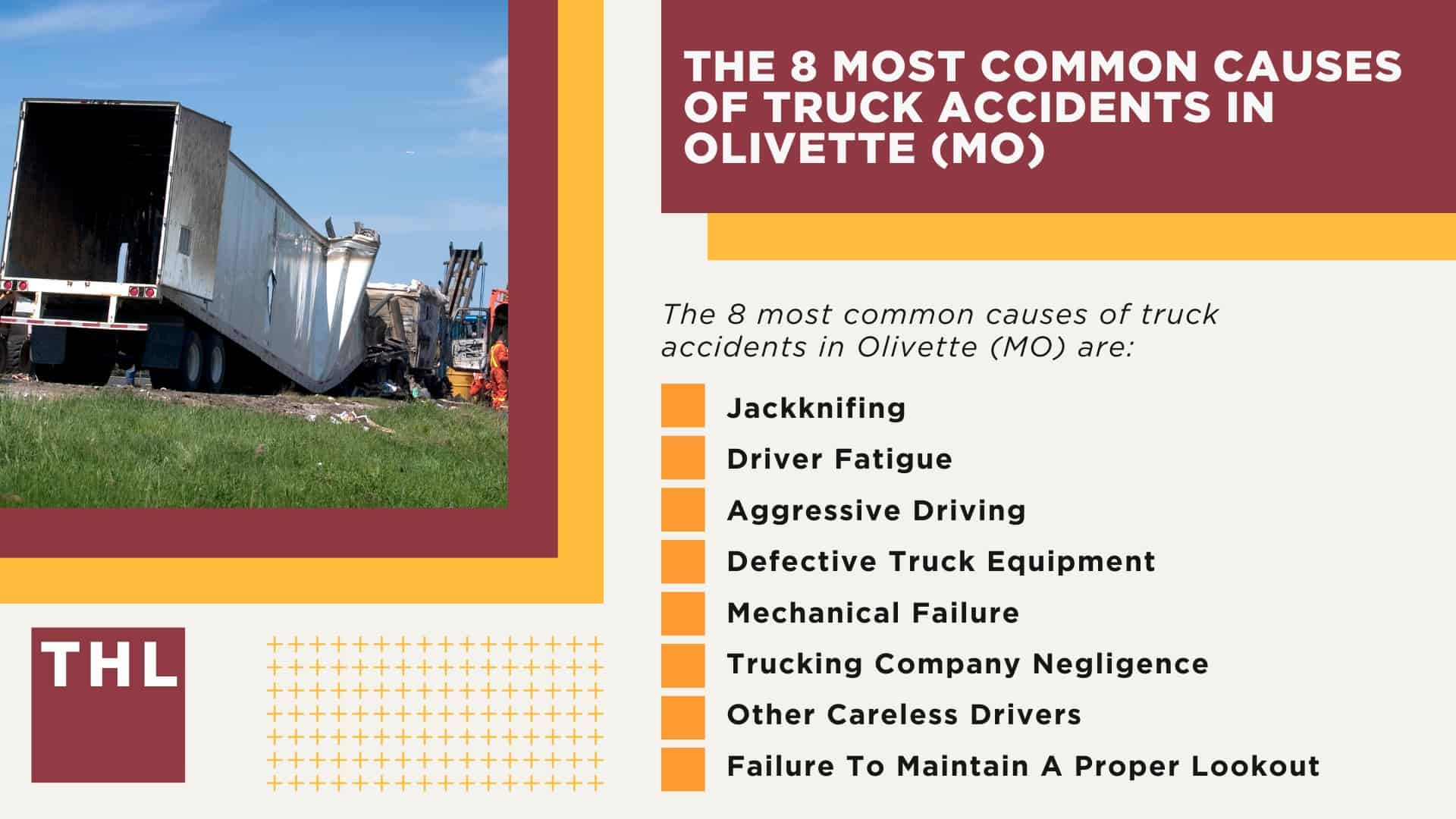 THE 8 MOST COMMON CAUSES OF TRUCK ACCIDENTS IN OLIVETTE (MO)

The 8 most common causes of truck accidents in Olivette (MO) are:

Jackknifing

Driver Fatigue

Aggressive Driving

Defective Truck Equipment

Mechanical Failure

Trucking Company Negligence

Other Careless Drivers

Failure To Maintain A Proper Lookout

THL